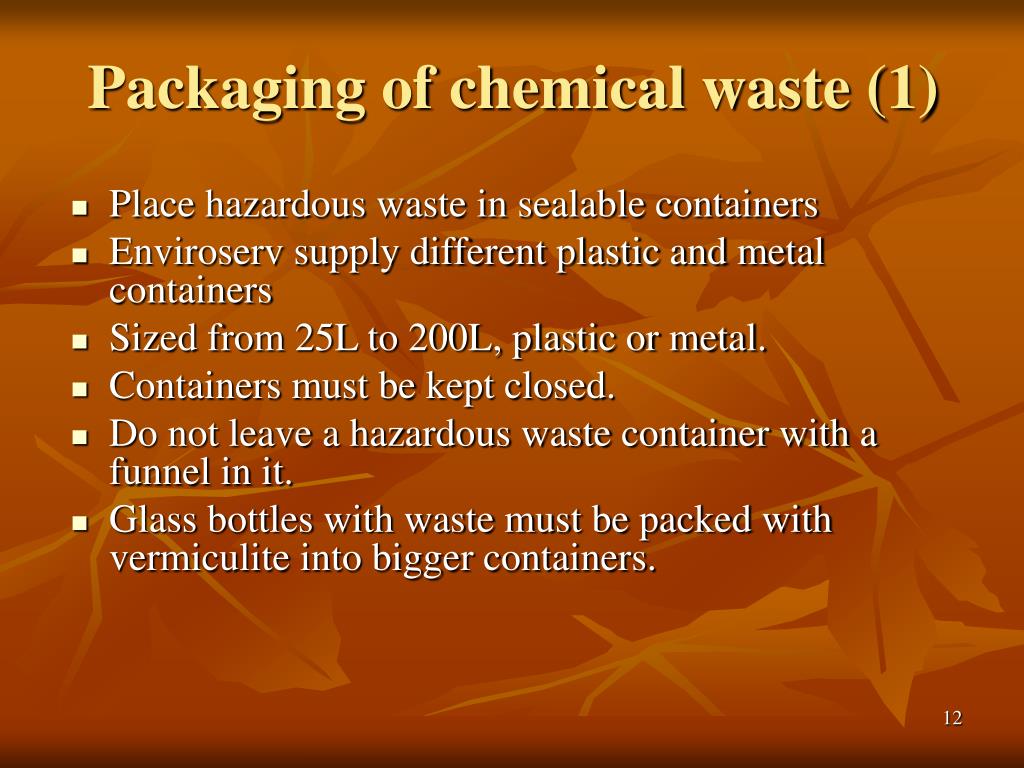 Packaging of chemical waste (1)

- Place hazardous waste in sealable containers
- Enviroserv supply different plastic and metal containers
- Sized from 25L to 200L, plastic or metal.
- Containers must be kept closed.
- Do not leave a hazardous waste container with a funnel in it.
- Glass bottles with waste must be packed with vermiculite into bigger containers.

12